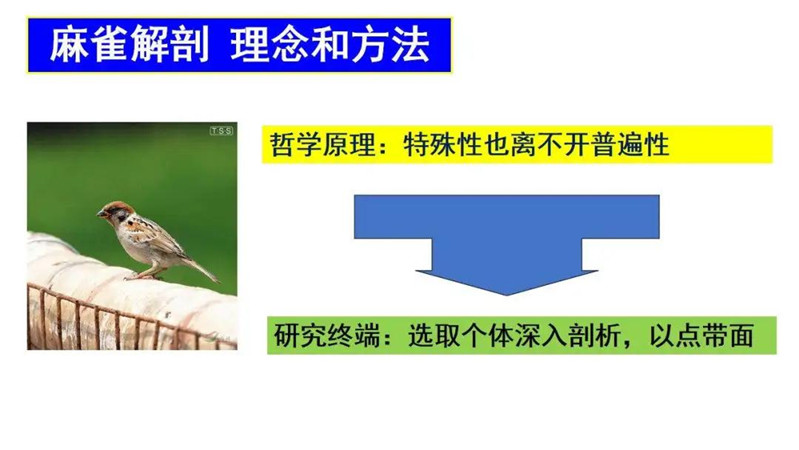 麻雀解剖 理念和方法

TSS

哲学原理：特殊性也离不开普遍性

研究终端：选取个体深入剖析，以点带面